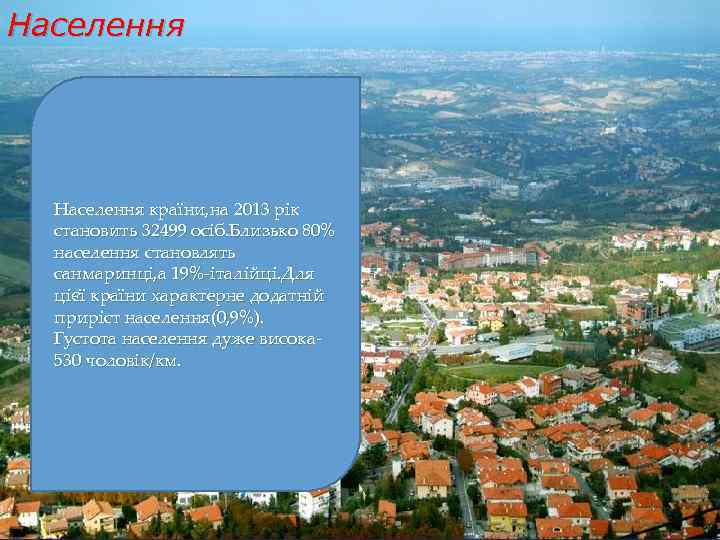 Населення

Населення країни,на 2013 рік становить 32499 осіб.Близько 80% населення становлять санмаринці,а 19%-італійці.Для цієї країни характерне додатній приріст населення(0,9%). Густота населення дуже висока-530 чоловік/км.